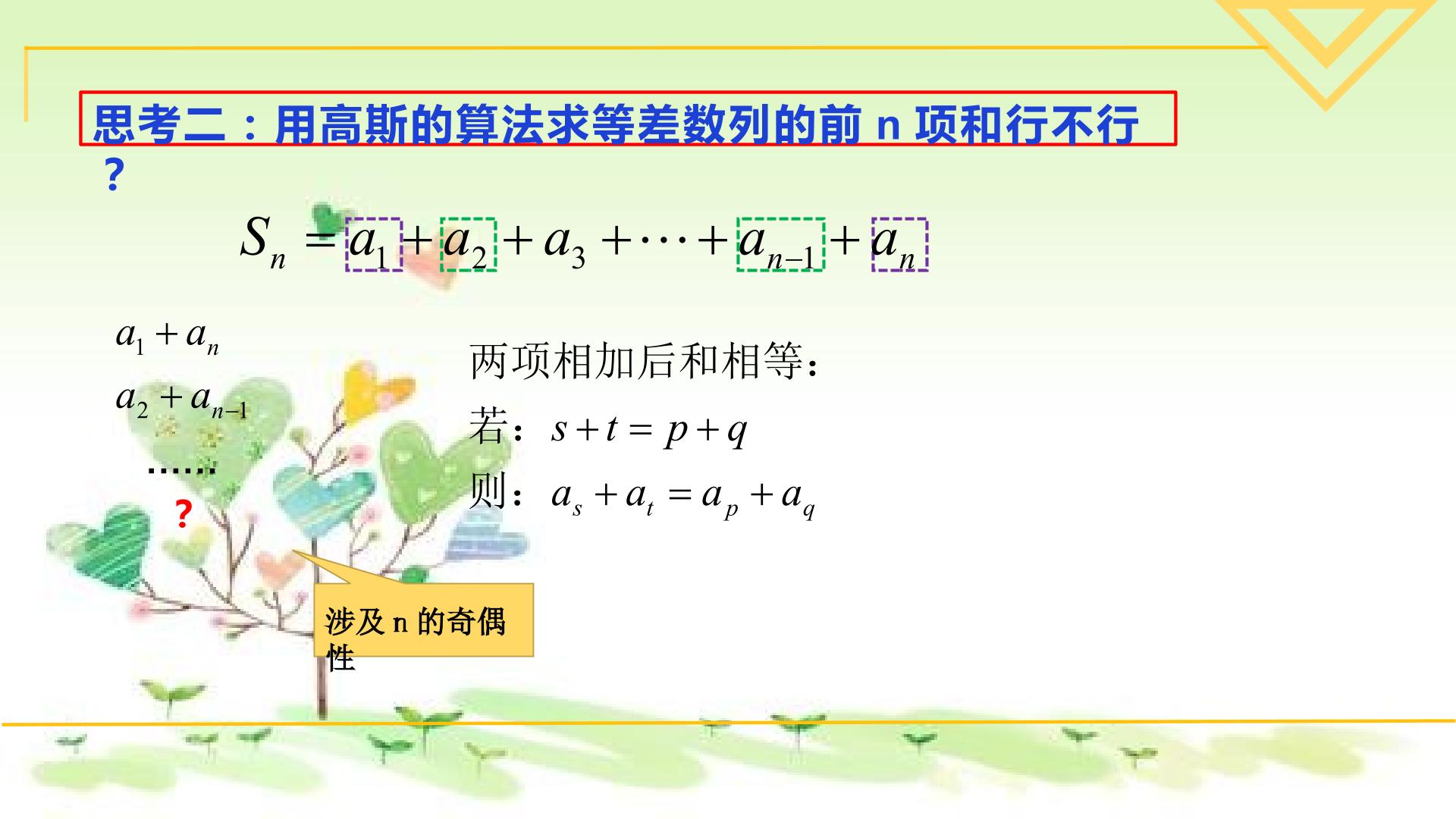 思考二：用高斯的算法求等差数列的前 n 项和行不行？

$S_n = a_1 + a_2 + a_3 + \cdots + a_{n-1} + a_n$

$a_1 + a_n$

$a_2 + a_{n-1}$

……

?

两项相加后和相等：

若：$s + t = p + q$

则：$a_s + a_t = a_p + a_q$

涉及 n 的奇偶性